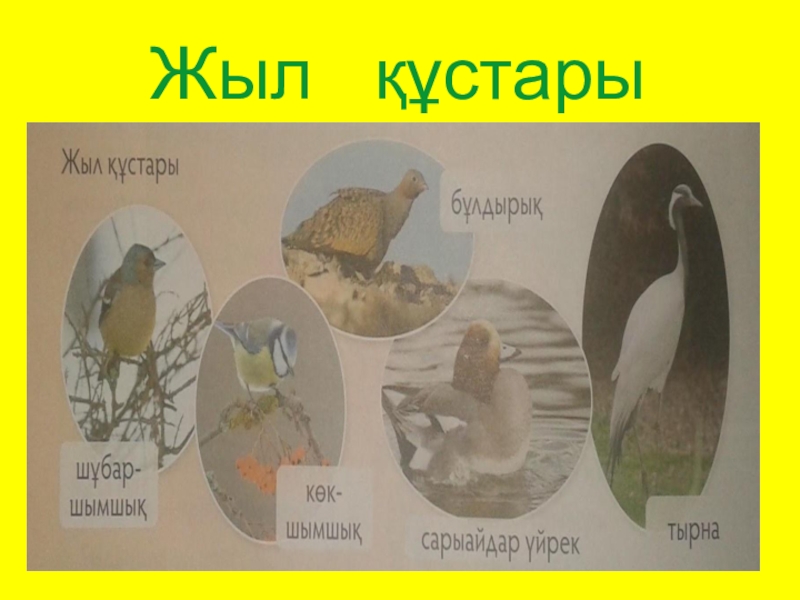 Жыл құстары

Жыл құстары

бұлдырық

шұбар-шымшық

көк-шымшық

сарыайдар үйрек

тырна